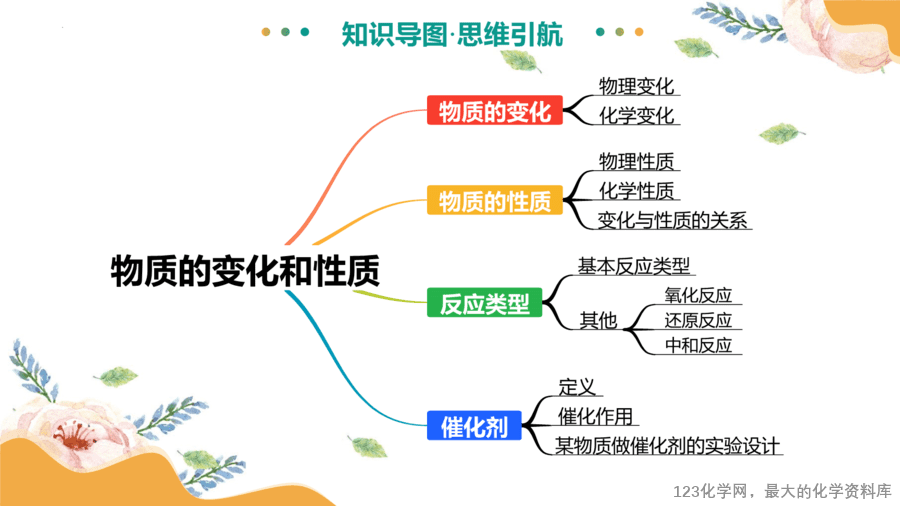 知识导图·思维引航

物质的变化和性质

物质的变化
物理变化
化学变化

物质的性质
物理性质
化学性质
变化与性质的关系

反应类型
基本反应类型
其他
氧化反应
还原反应
中和反应

催化剂
定义
催化作用
某物质做催化剂的实验设计

123化学网，最大的化学资料库